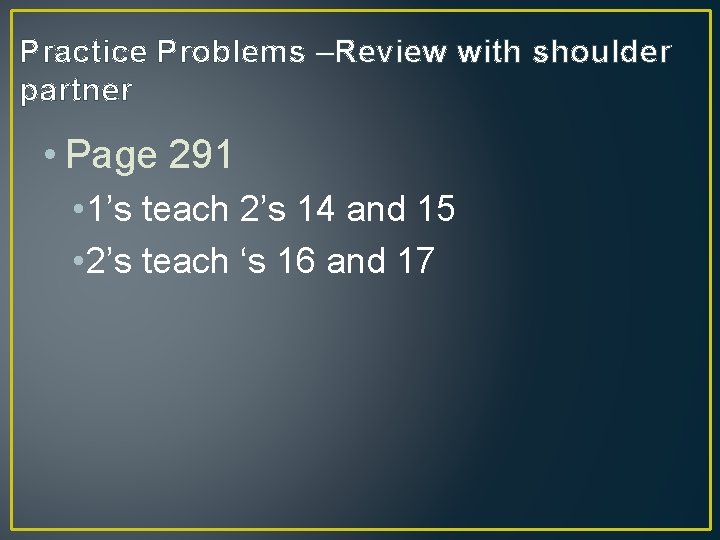 Practice Problems –Review with shoulder partner

• Page 291

• 1’s teach 2’s 14 and 15

• 2’s teach ‘s 16 and 17